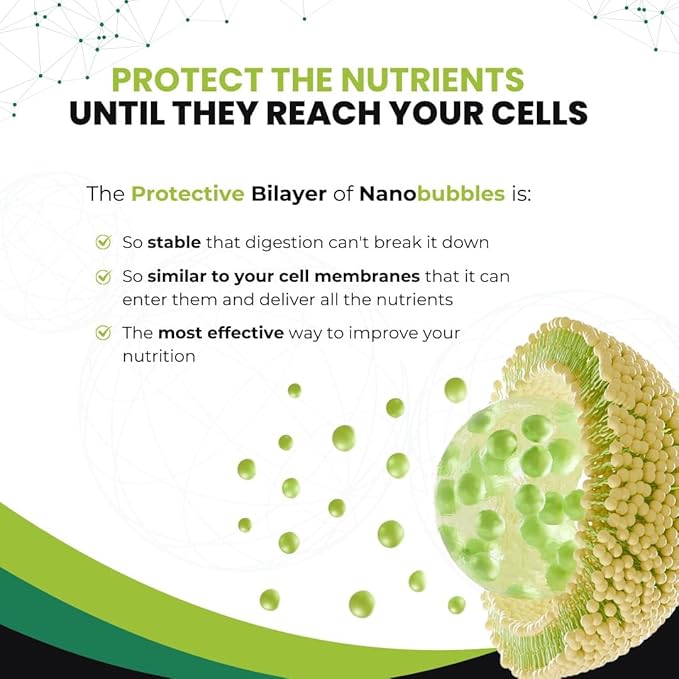 PROTECT THE NUTRIENTS
UNTIL THEY REACH YOUR CELLS

The Protective Bilayer of Nanobubbles is:

So stable that digestion can't break it down

So similar to your cell membranes that it can enter them and deliver all the nutrients

The most effective way to improve your nutrition